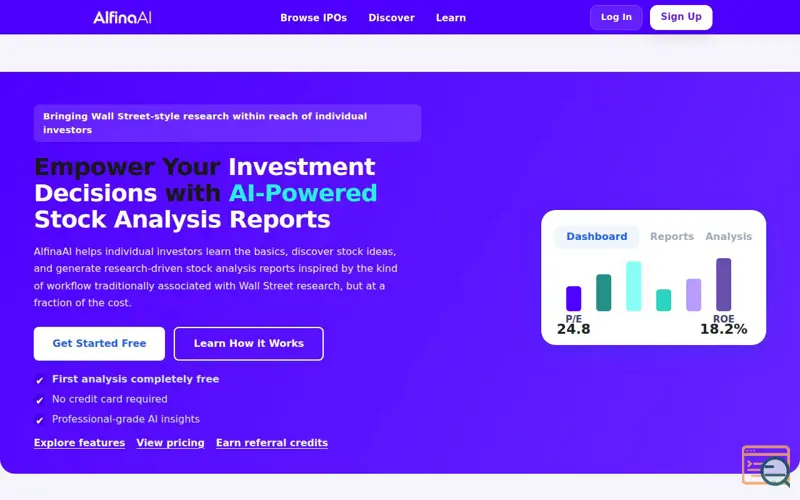 AlfinaAI

Browse IPOs Discover Learn

Log In Sign Up

Bringing Wall Street-style research within reach of individual investors

Empower Your Investment Decisions with AI-Powered Stock Analysis Reports

AlfinaAI helps individual investors learn the basics, discover stock ideas, and generate research-driven stock analysis reports inspired by the kind of workflow traditionally associated with Wall Street research, but at a fraction of the cost.

Get Started Free Learn How it Works

✓ First analysis completely free
✓ No credit card required
✓ Professional-grade AI insights

Explore features View pricing Earn referral credits

Dashboard Reports Analysis

P/E
24.8

ROE
18.2%